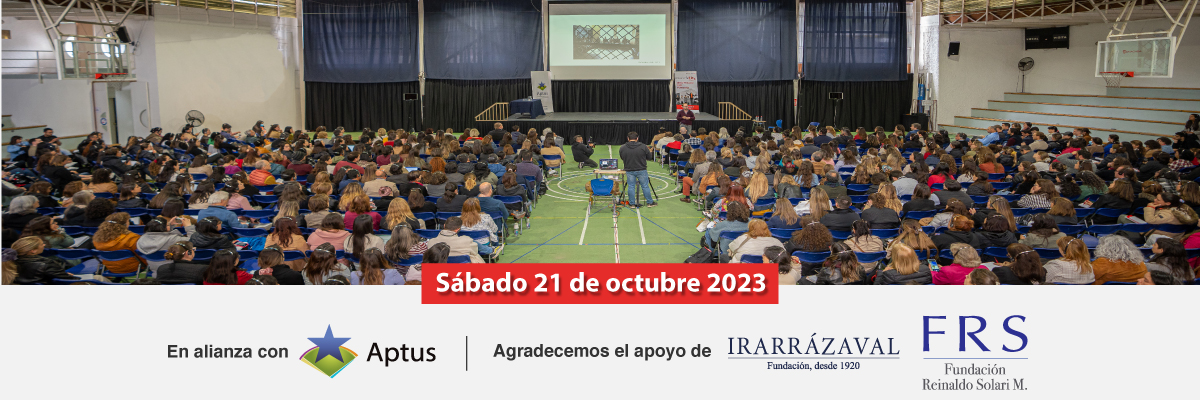 Sábado 21 de octubre 2023

En alianza con Aptus

Agradecemos el apoyo de IRARRÁZAVAL Fundación, desde 1920

FRS Fundación Reinaldo Solari M.